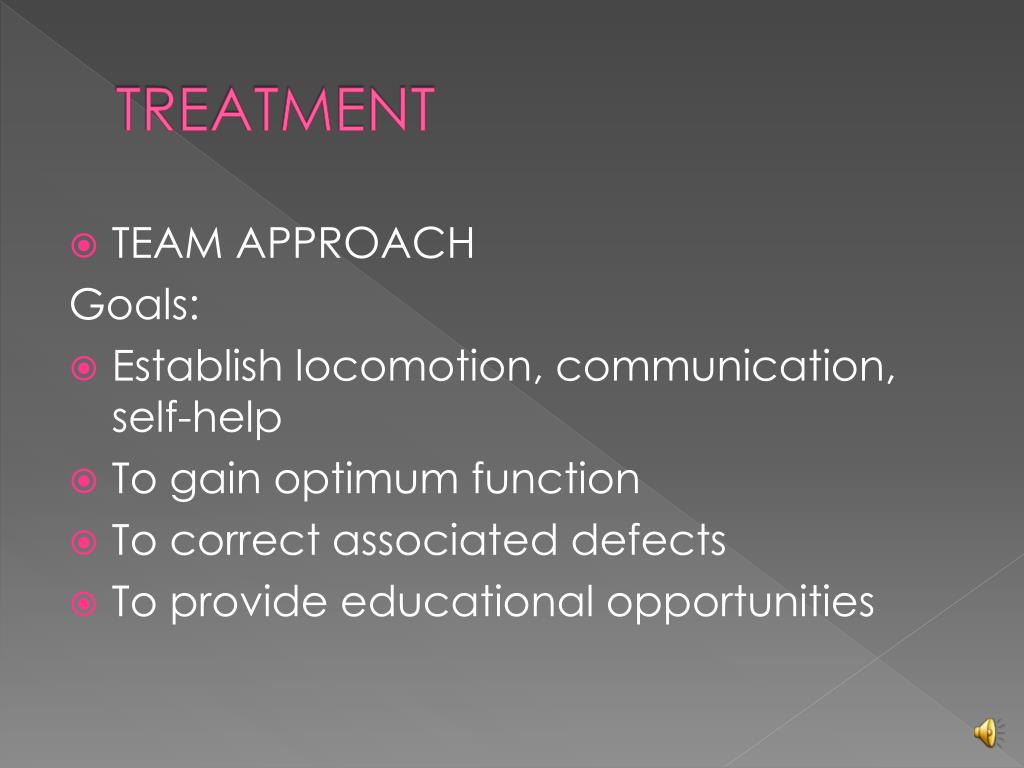 TREATMENT

TEAM APPROACH

Goals:

Establish locomotion, communication, self-help

To gain optimum function

To correct associated defects

To provide educational opportunities